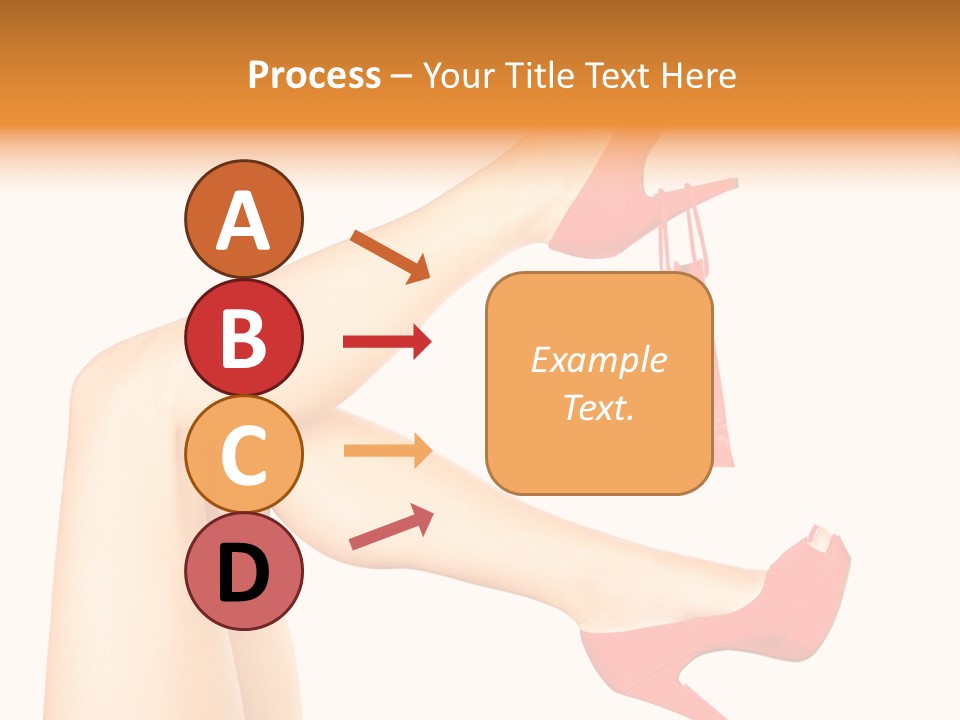 Process – Your Title Text Here

A

B

C

D

Example Text.